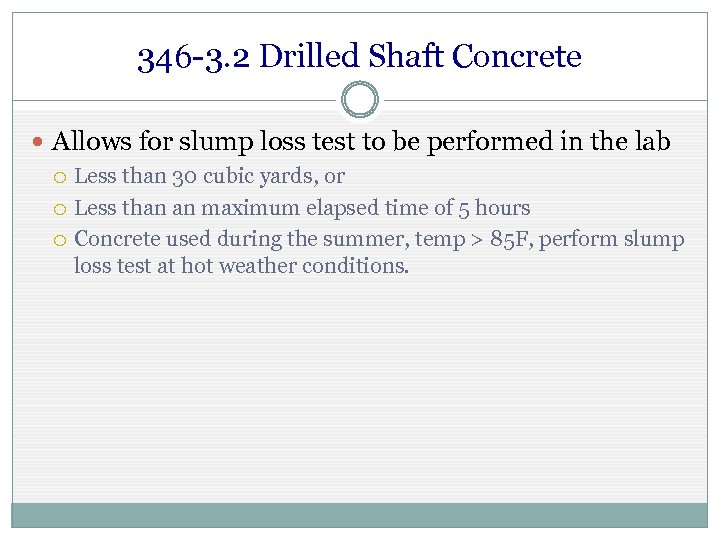 346-3.2 Drilled Shaft Concrete

Allows for slump loss test to be performed in the lab

Less than 30 cubic yards, or

Less than an maximum elapsed time of 5 hours

Concrete used during the summer, temp > 85F, perform slump loss test at hot weather conditions.